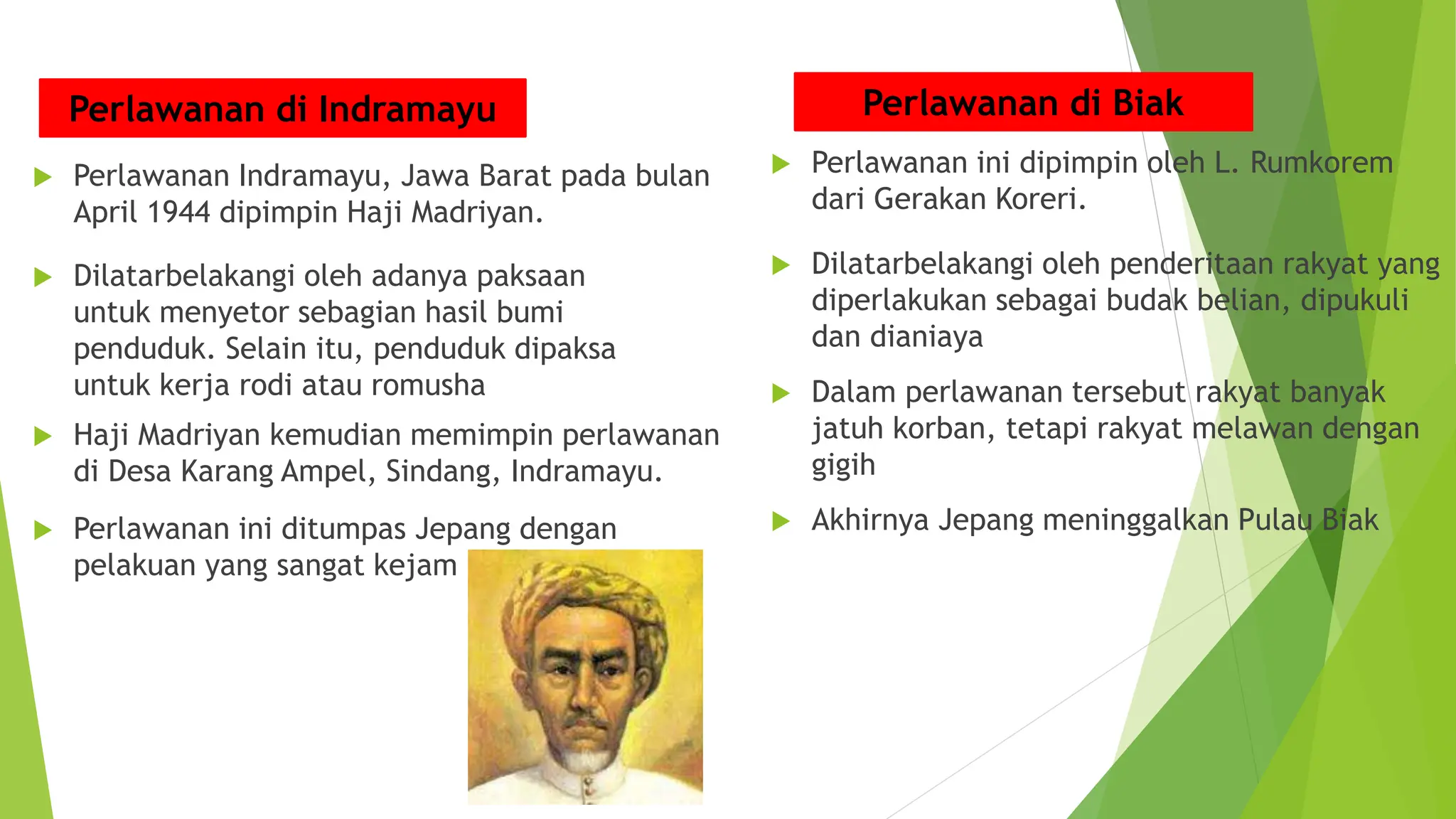 Perlawanan di Indramayu

Perlawanan Indramayu, Jawa Barat pada bulan April 1944 dipimpin Haji Madriyan.

Dilatarbelakangi oleh adanya paksaan untuk menyetor sebagian hasil bumi penduduk. Selain itu, penduduk dipaksa untuk kerja rodi atau romusha

Haji Madriyan kemudian memimpin perlawanan di Desa Karang Ampel, Sindang, Indramayu.

Perlawanan ini ditumpas Jepang dengan pelakuan yang sangat kejam

Perlawanan di Biak

Perlawanan ini dipimpin oleh L. Rumkorem dari Gerakan Koreri.

Dilatarbelakangi oleh penderitaan rakyat yang diperlakukan sebagai budak belian, dipukuli dan dianiaya

Dalam perlawanan tersebut rakyat banyak jatuh korban, tetapi rakyat melawan dengan gigih

Akhirnya Jepang meninggalkan Pulau Biak